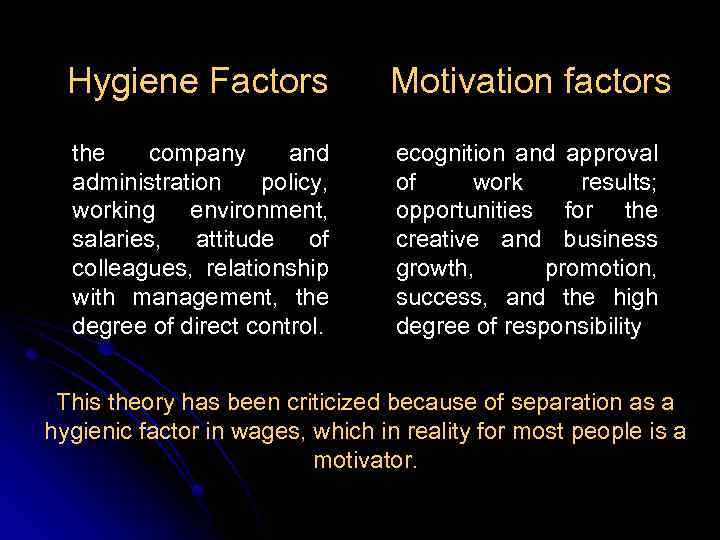 Hygiene Factors

the company and administration policy, working environment, salaries, attitude of colleagues, relationship with management, the degree of direct control.

Motivation factors

ecognition and approval of work results; opportunities for the creative and business growth, promotion, success, and the high degree of responsibility

This theory has been criticized because of separation as a hygienic factor in wages, which in reality for most people is a motivator.